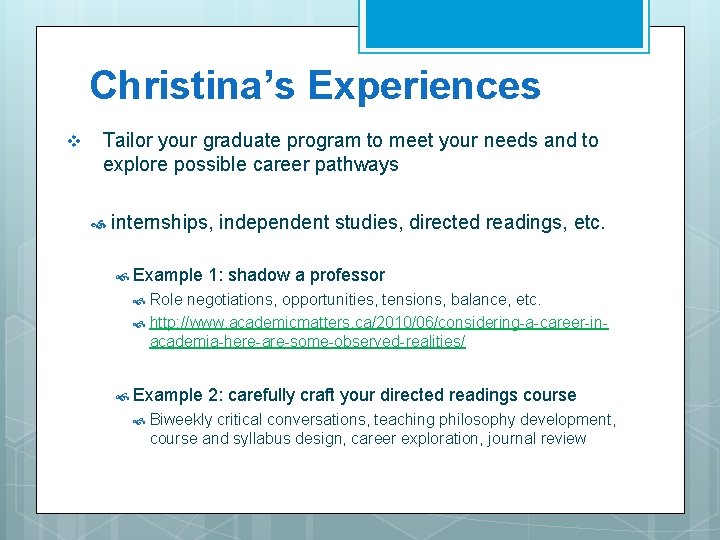 Christina’s Experiences

Tailor your graduate program to meet your needs and to explore possible career pathways

internships, independent studies, directed readings, etc.

Example 1: shadow a professor

Role negotiations, opportunities, tensions, balance, etc.

http://www.academicmatters.ca/2010/06/considering-a-career-in-academia-here-are-some-observed-realities/

Example 2: carefully craft your directed readings course

Biweekly critical conversations, teaching philosophy development, course and syllabus design, career exploration, journal review